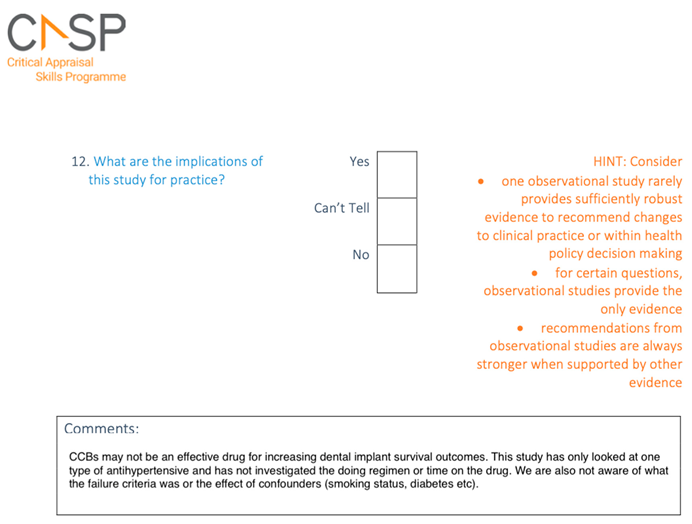 CASP
Critical Appraisal
Skills Programme

12. What are the implications of this study for practice?

Yes

Can't Tell

No

HINT: Consider
• one observational study rarely provides sufficiently robust evidence to recommend changes to clinical practice or within health policy decision making
• for certain questions, observational studies provide the only evidence
• recommendations from observational studies are always stronger when supported by other evidence

Comments:

CCBs may not be an effective drug for increasing dental implant survival outcomes. This study has only looked at one type of antihypertensive and has not investigated the doing regimen or time on the drug. We are also not aware of what the failure criteria was or the effect of confounders (smoking status, diabetes etc).